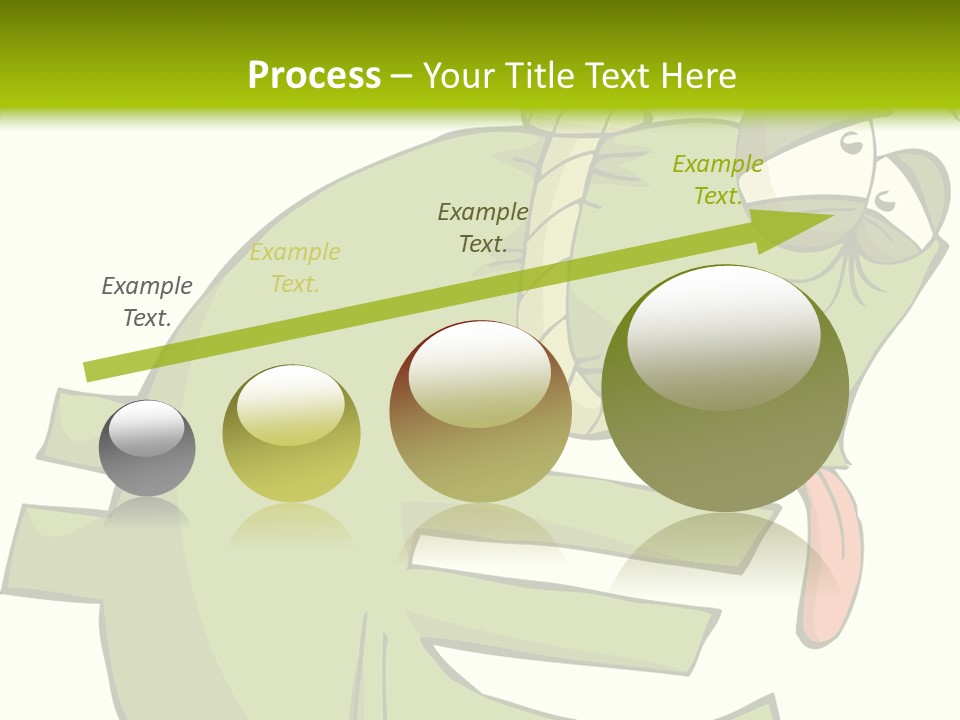 Process – Your Title Text Here

Example Text.

Example Text.

Example Text.

Example Text.